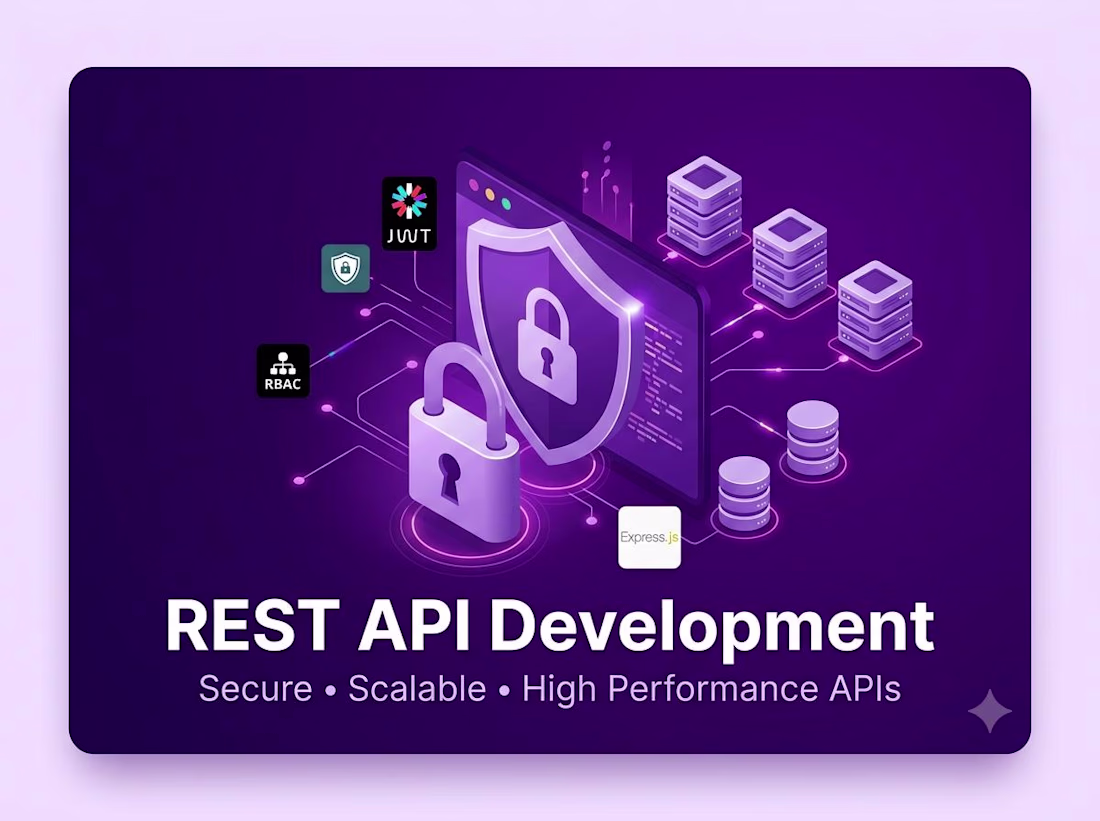 JWT

RBAC

Express.js

REST API Development

Secure • Scalable • High Performance APIs